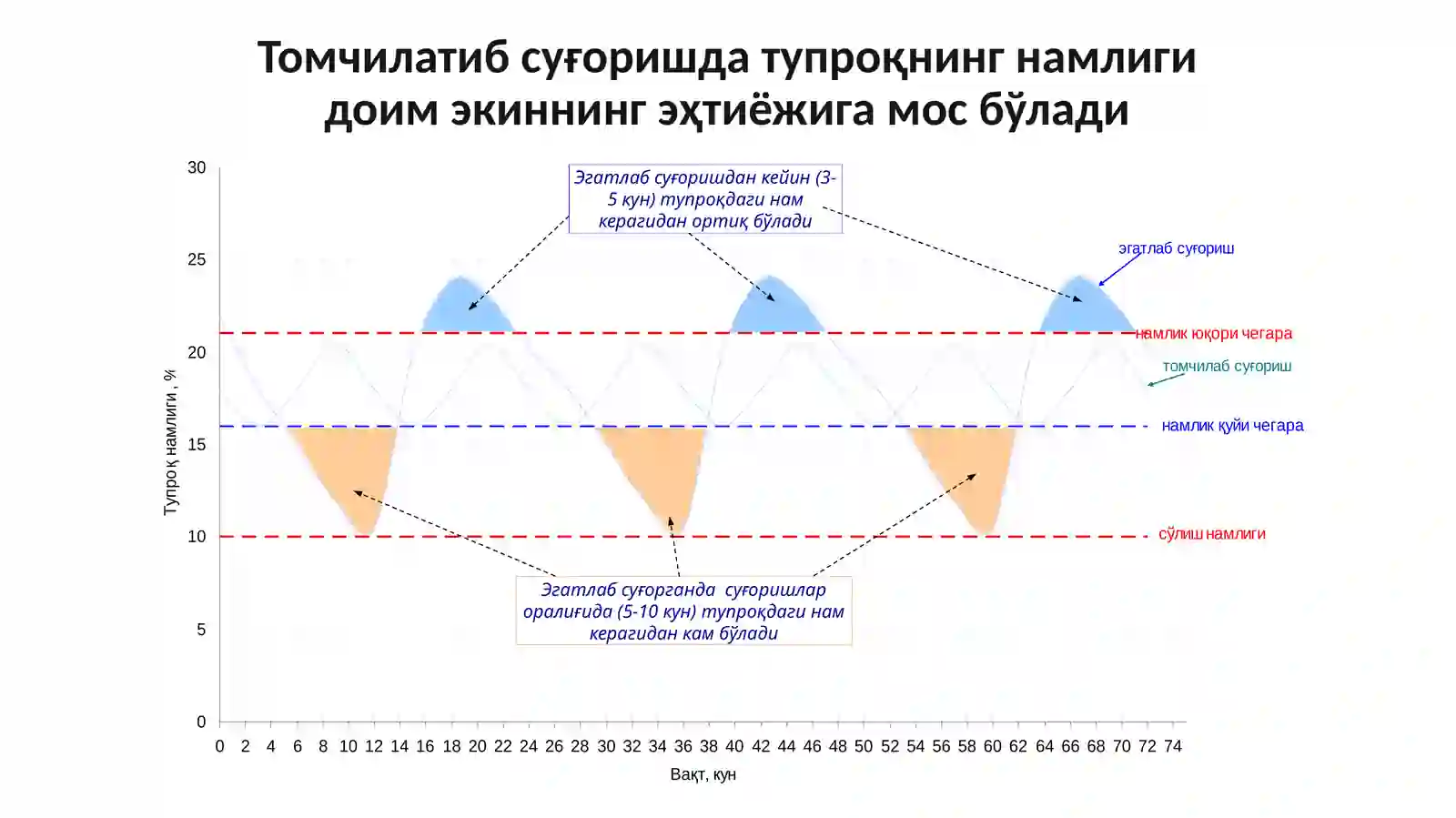 Томчилатиб суғоришда тупроқнинг намлиги доим экиннинг эҳтиёжига мос бўлади

Эгатлаб суғоришдан кейин (3-5 кун) тупроқдаги нам керагидан ортиқ бўлади

эгатлаб суғориш

намлик юқори чегара

томчилаб суғориш

намлик қуйи чегара

сўлиш намлиги

Эгатлаб суғорганда суғоришлар оралиғида (5-10 кун) тупроқдаги нам керагидан кам бўлади

Тупроқ намлиги , %

30
25
20
15
10
5
0

0 2 4 6 8 10 12 14 16 18 20 22 24 26 28 30 32 34 36 38 40 42 44 46 48 50 52 54 56 58 60 62 64 66 68 70 72 74

Вақт, кун